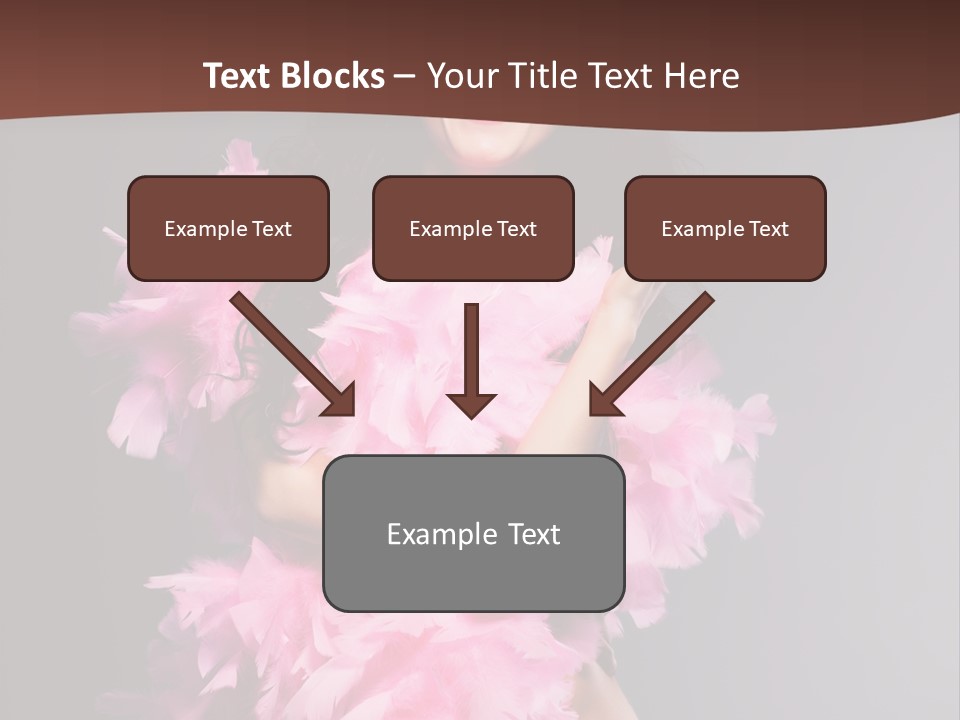 Text Blocks – Your Title Text Here

Example Text

Example Text

Example Text

Example Text